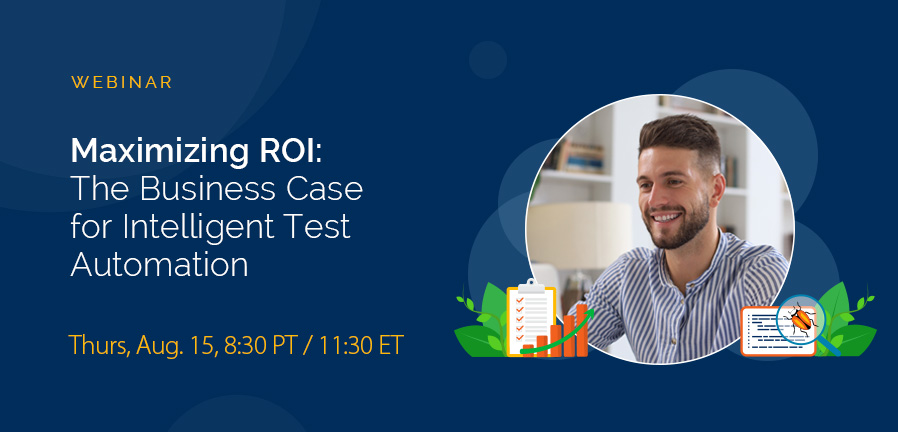 WEBINAR

Maximizing ROI: The Business Case for Intelligent Test Automation

Thurs, Aug. 15, 8:30 PT / 11:30 ET